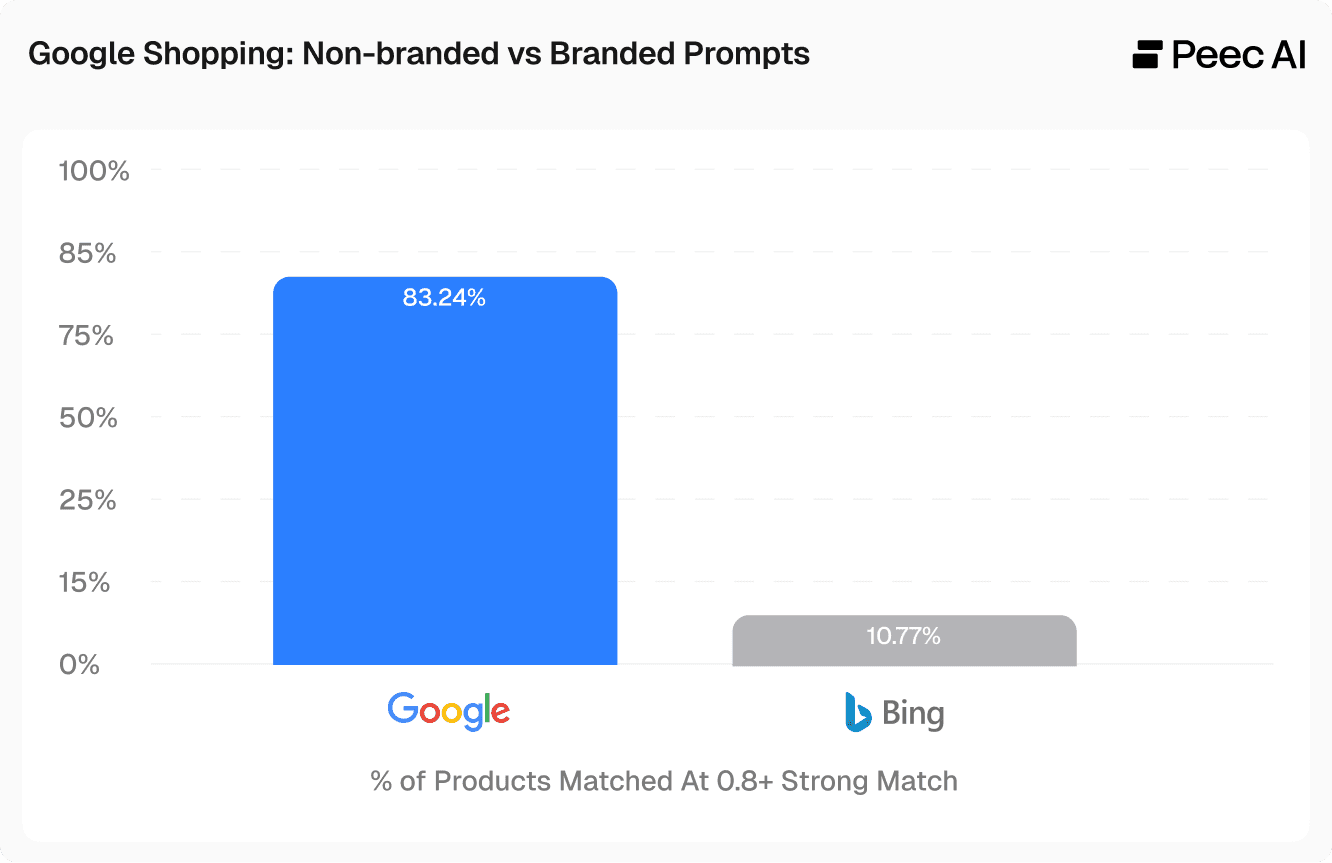 Google Shopping: Non-branded vs Branded Prompts

Peec AI

100%
85%
75%
50%
25%
15%
0%

83.24%
10.77%

Google
Bing

% of Products Matched At 0.8+ Strong Match